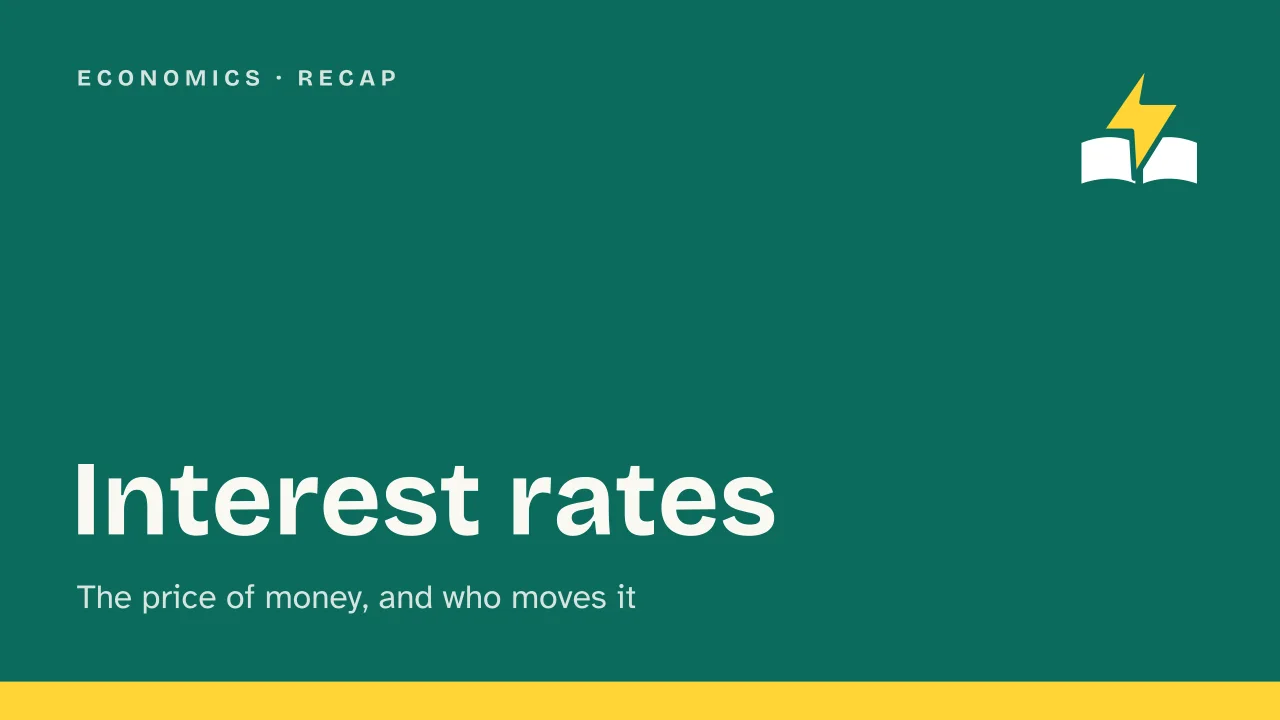 ECONOMICS · RECAP

Interest rates

The price of money, and who moves it